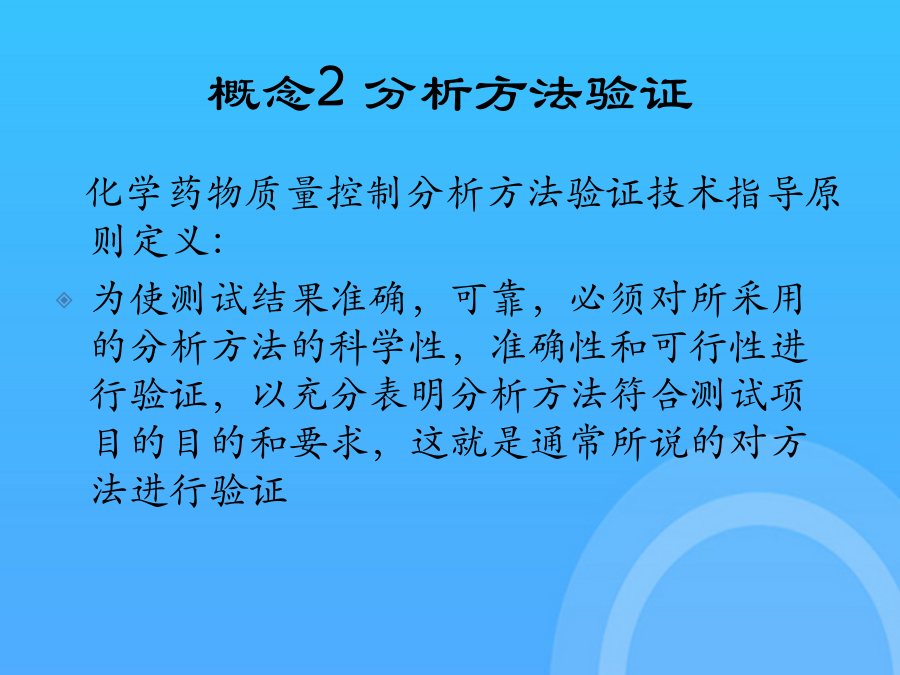 概念2 分析方法验证

化学药物质量控制分析方法验证技术指导原则定义:

为使测试结果准确，可靠，必须对所采用的分析方法的科学性，准确性和可行性进行验证，以充分表明分析方法符合测试项目的目的和要求，这就是通常所说的对方法进行验证